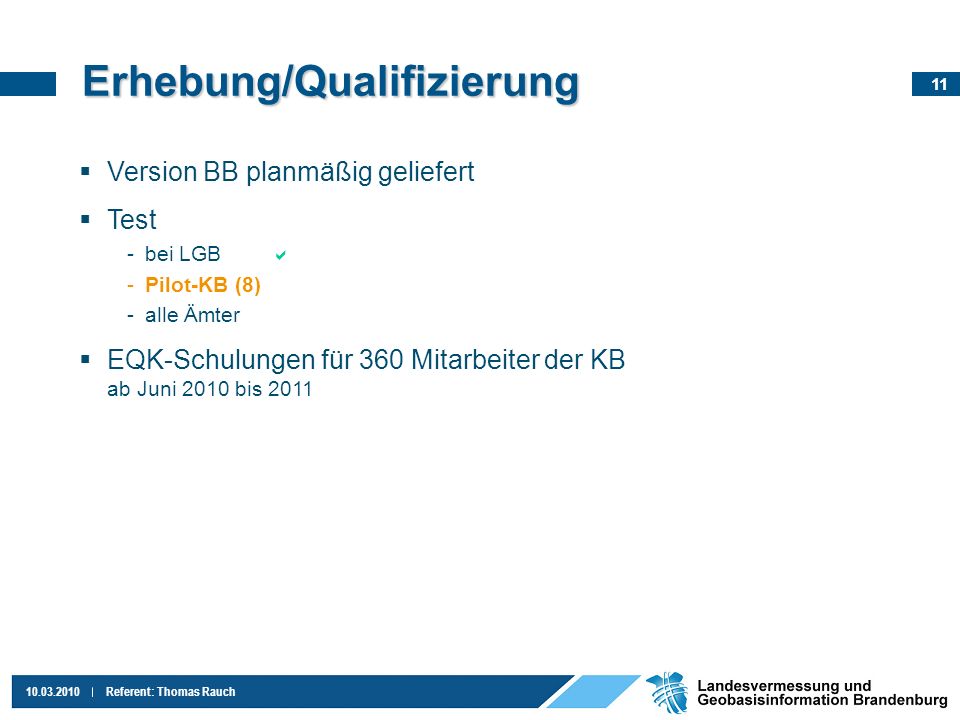 Erhebung/Qualifizierung

11

▪ Version BB planmäßig geliefert

▪ Test
- bei LGB ✔
- Pilot-KB (8)
- alle Ämter

▪ EQK-Schulungen für 360 Mitarbeiter der KB
ab Juni 2010 bis 2011

10.03.2010 | Referent: Thomas Rauch

Landesvermessung und Geobasisinformation Brandenburg